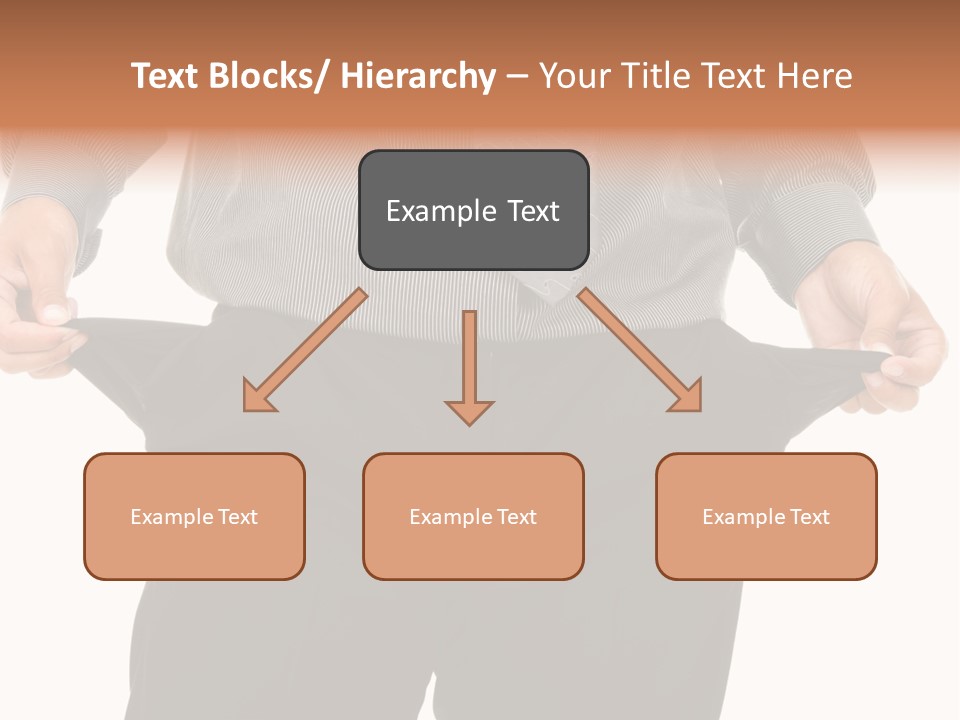 Text Blocks/ Hierarchy – Your Title Text Here

Example Text

Example Text

Example Text

Example Text